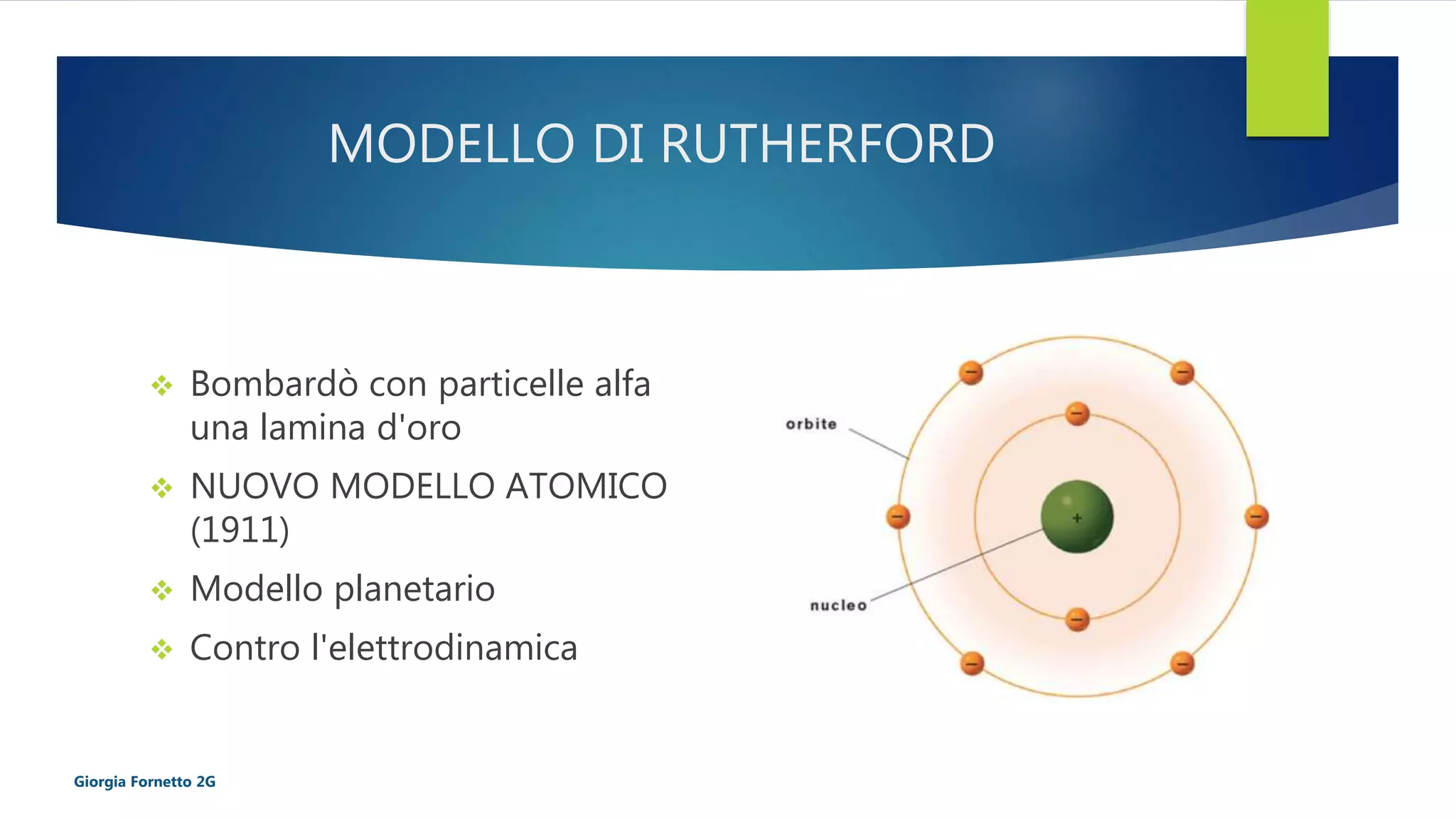 MODELLO DI RUTHERFORD

❖ Bombardò con particelle alfa una lamina d'oro

❖ NUOVO MODELLO ATOMICO (1911)

❖ Modello planetario

❖ Contro l'elettrodinamica

orbite

nucleo

+

Giorgia Fornetto 2G